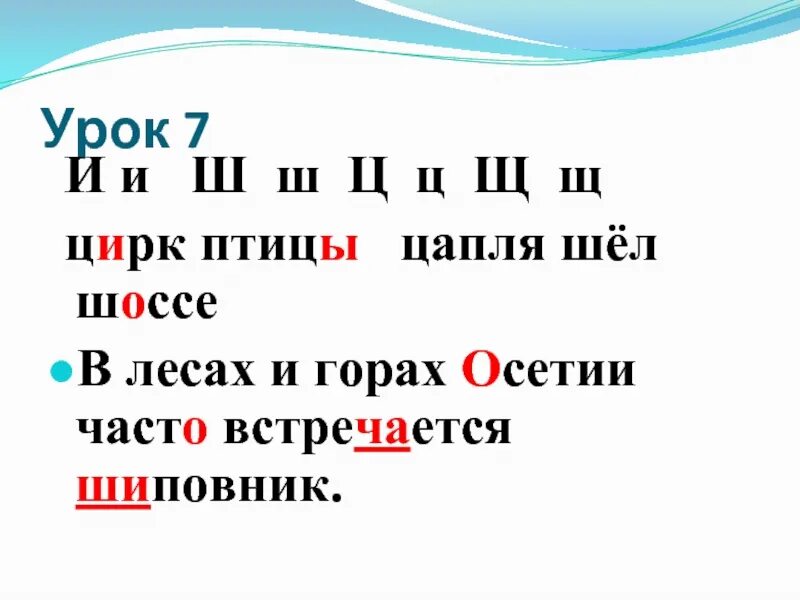 Урок 7

И и Ш ш Ц ц Щ щ

цирк птицы цапля шёл шоссе

В лесах и горах Осетии часто встречается шиповник.